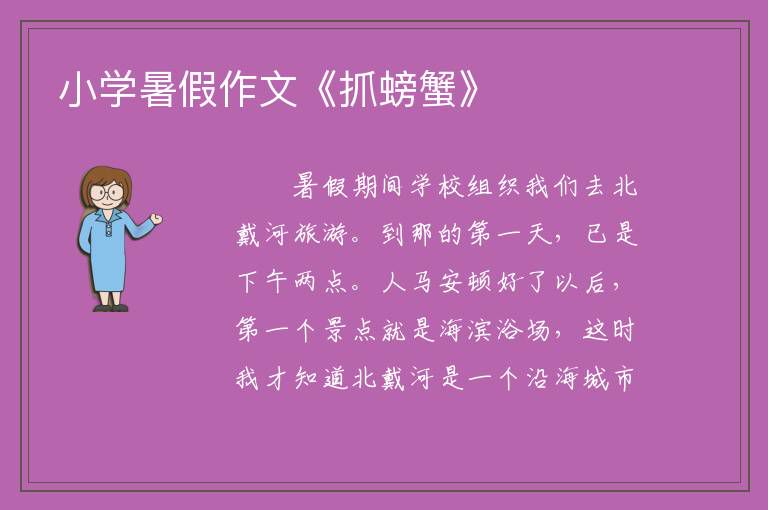 小学暑假作文《抓螃蟹》

暑假期间学校组织我们去北戴河旅游。到那的第一天，已是下午两点。人马安顿好了以后，第一个景点就是海滨浴场，这时我才知道北戴河是一个沿海城市